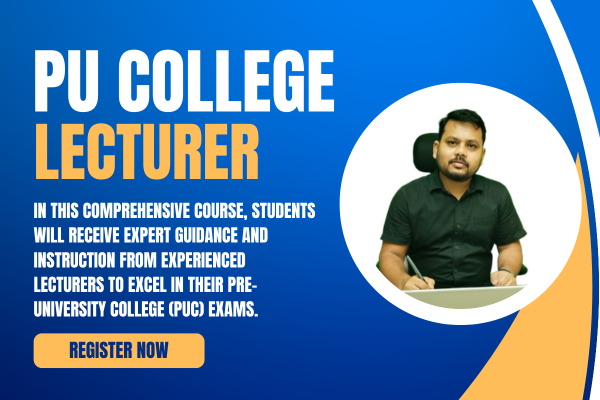 PU COLLEGE
LECTURER

IN THIS COMPREHENSIVE COURSE, STUDENTS WILL RECEIVE EXPERT GUIDANCE AND INSTRUCTION FROM EXPERIENCED LECTURERS TO EXCEL IN THEIR PRE-UNIVERSITY COLLEGE (PUC) EXAMS.

REGISTER NOW